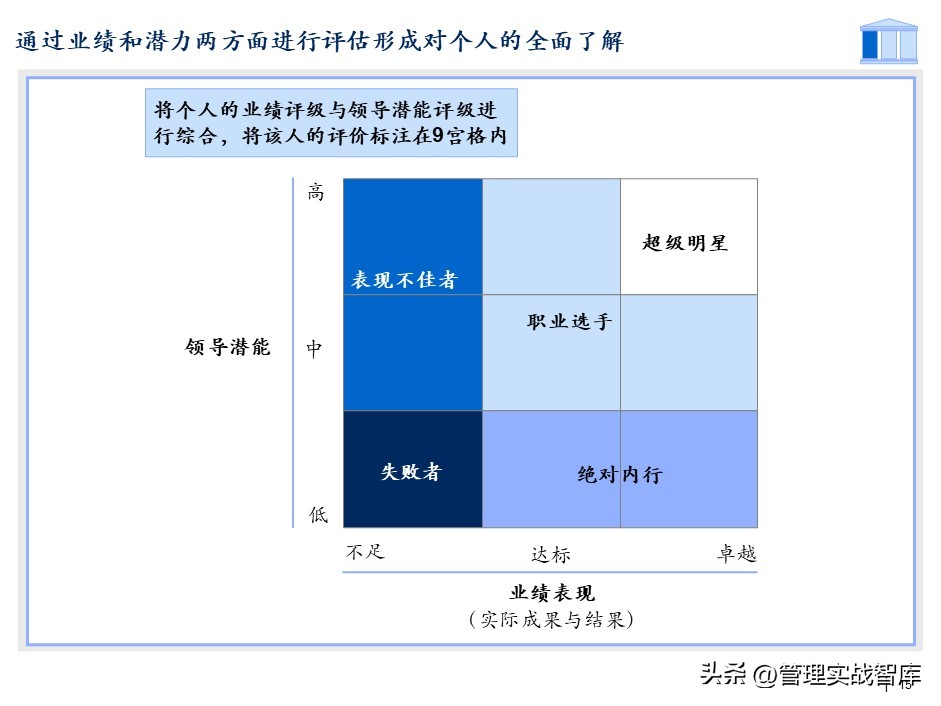 通过业绩和潜力两方面进行评估形成对个人的全面了解

将个人的业绩评级与领导潜能评级进行综合，将该人的评价标注在9宫格内

领导潜能

高

中

低

表现不佳者

超级明星

职业选手

失败者

绝对内行

不足

达标

卓越

业绩表现
（实际成果与结果）

头条 @管理实战智库